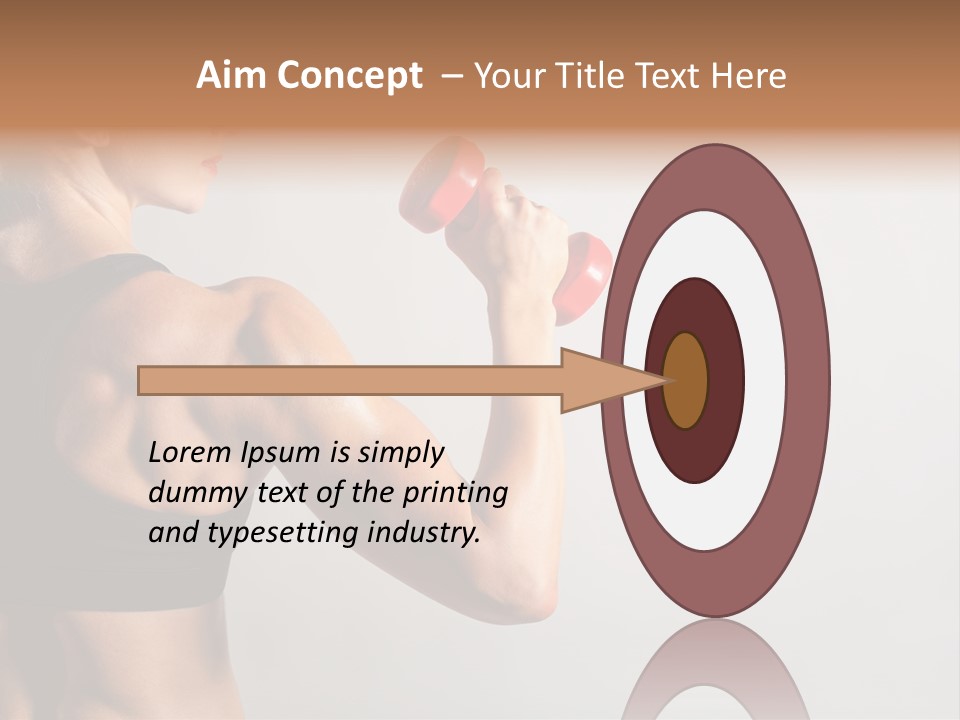 Aim Concept – Your Title Text Here

Lorem Ipsum is simply dummy text of the printing and typesetting industry.